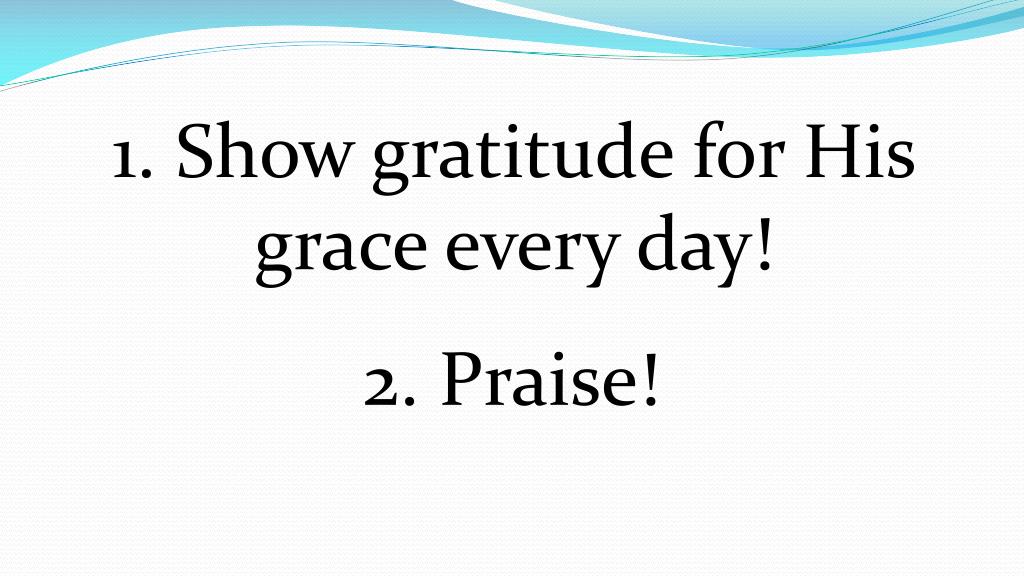 1. Show gratitude for His grace every day!

2. Praise!